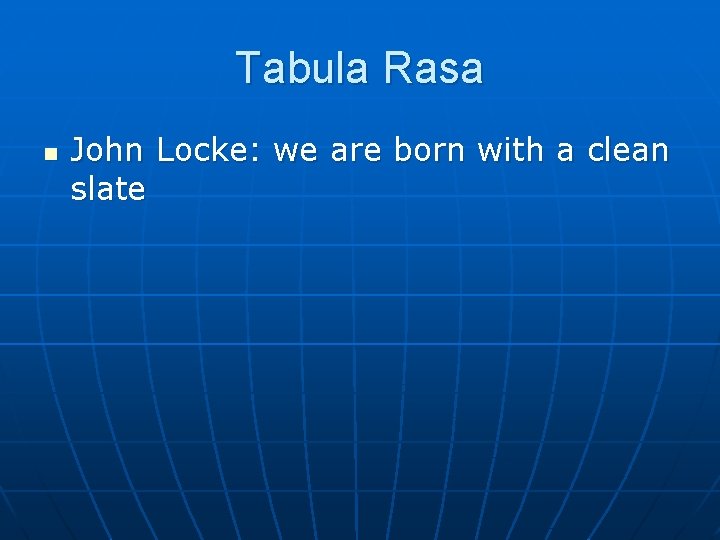 Tabula Rasa

John Locke: we are born with a clean slate